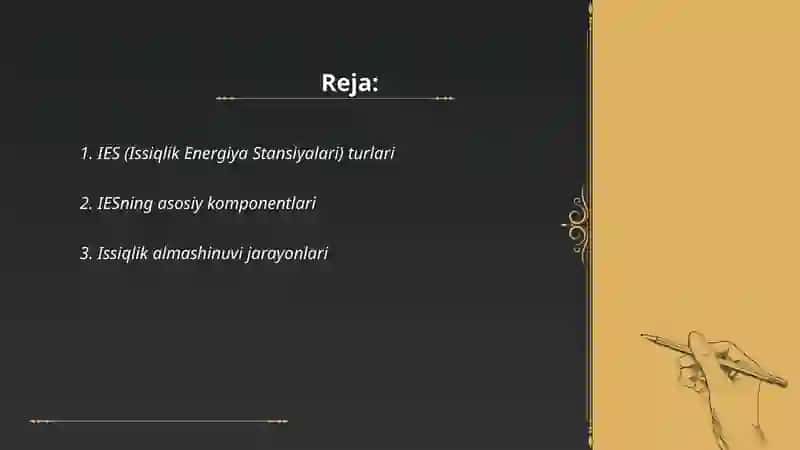 Reja:

1. IES (Issiqlik Energiya Stansiyalari) turlari

2. IESning asosiy komponentlari

3. Issiqlik almashinuvi jarayonlari